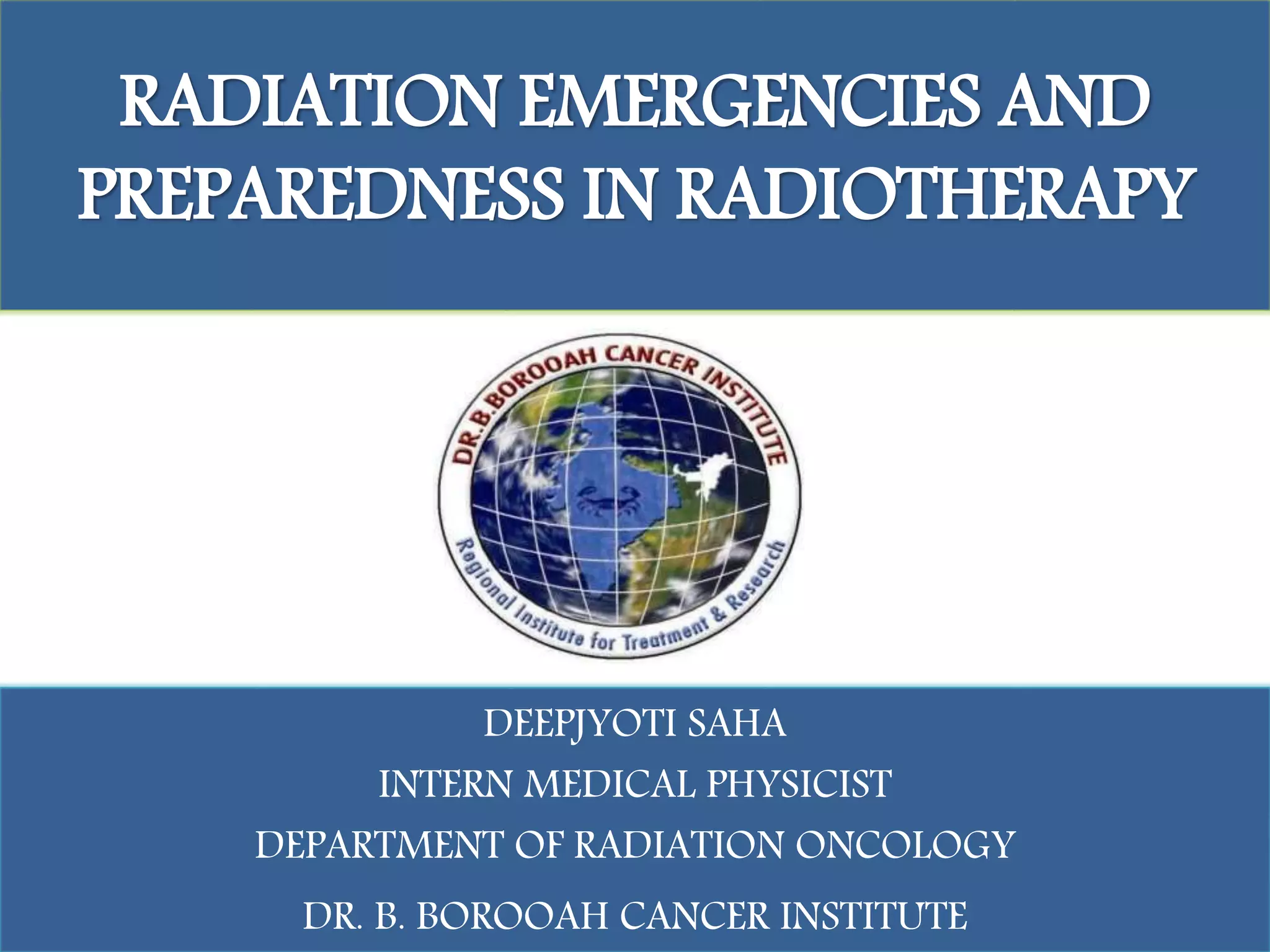 RADIATION EMERGENCIES AND PREPAREDNESS IN RADIOTHERAPY

DR.B.BOROOAH CANCER INSTITUTE

Regional Institute for Treatment & Research

DEEPJYOTI SAHA

INTERN MEDICAL PHYSICIST

DEPARTMENT OF RADIATION ONCOLOGY

DR. B. BOROOAH CANCER INSTITUTE